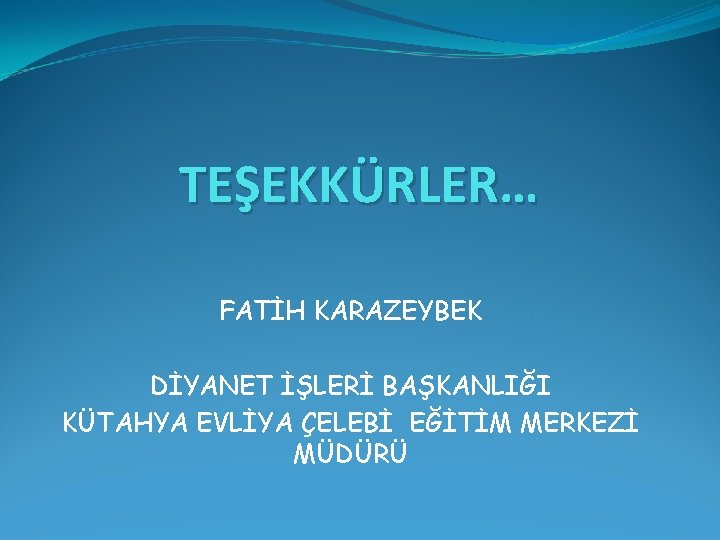 TEŞEKKÜRLER…

FATİH KARAZEYBEK

DİYANET İŞLERİ BAŞKANLIĞI
KÜTAHYA EVLİYA ÇELEBİ EĞİTİM MERKEZİ
MÜDÜRÜ